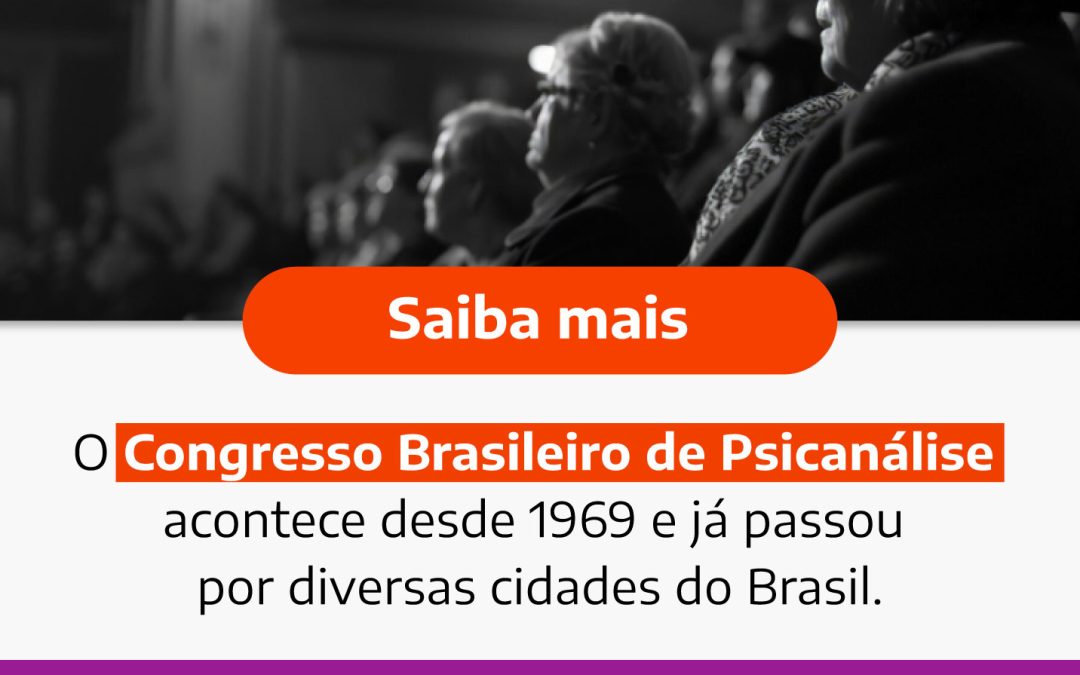 Saiba mais

O Congresso Brasileiro de Psicanálise acontece desde 1969 e já passou por diversas cidades do Brasil.